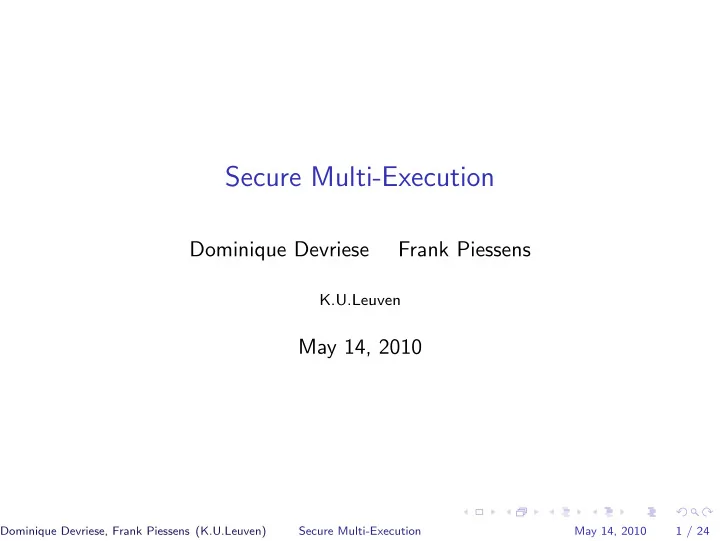 Secure Multi-Execution

Dominique Devriese Frank Piessens

K.U.Leuven

May 14, 2010

Dominique Devriese, Frank Piessens (K.U.Leuven) Secure Multi-Execution May 14, 2010 1 / 24